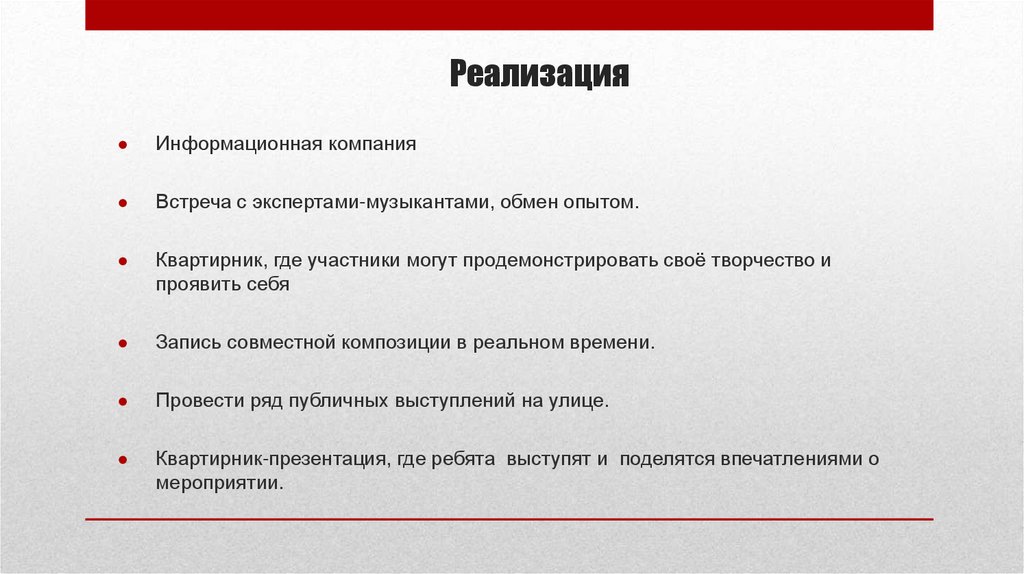 Реализация

● Информационная компания

● Встреча с экспертами-музыкантами, обмен опытом.

● Квартирник, где участники могут продемонстрировать своё творчество и проявить себя

● Запись совместной композиции в реальном времени.

● Провести ряд публичных выступлений на улице.

● Квартирник-презентация, где ребята выступят и поделятся впечатлениями о мероприятии.